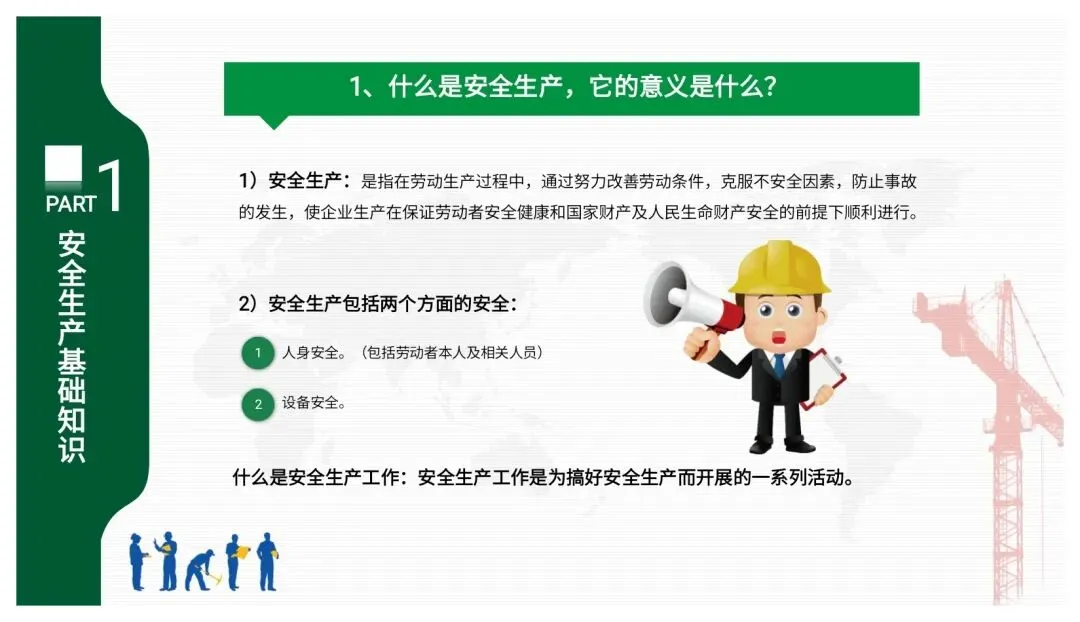 PART 1

安全生产基础知识

1、什么是安全生产，它的意义是什么？

1）安全生产：是指在劳动生产过程中，通过努力改善劳动条件，克服不安全因素，防止事故的发生，使企业生产在保证劳动者安全健康和国家财产及人民生命财产安全的前提下顺利进行。

2）安全生产包括两个方面的安全：

1 人身安全。（包括劳动者本人及相关人员）

2 设备安全。

什么是安全生产工作：安全生产工作是为搞好安全生产而开展的一系列活动。